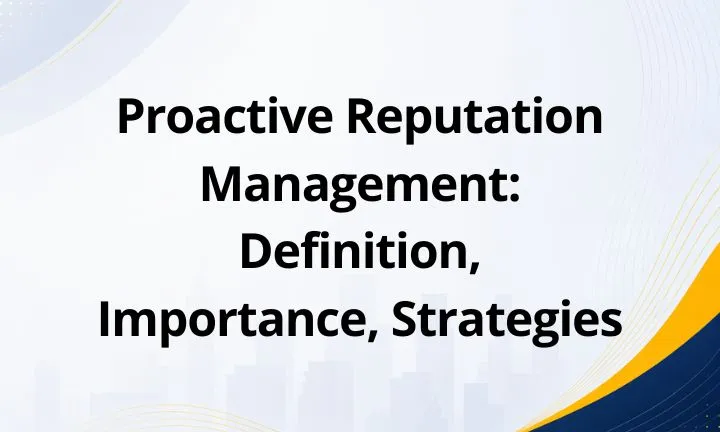 Proactive Reputation Management: Definition, Importance, Strategies